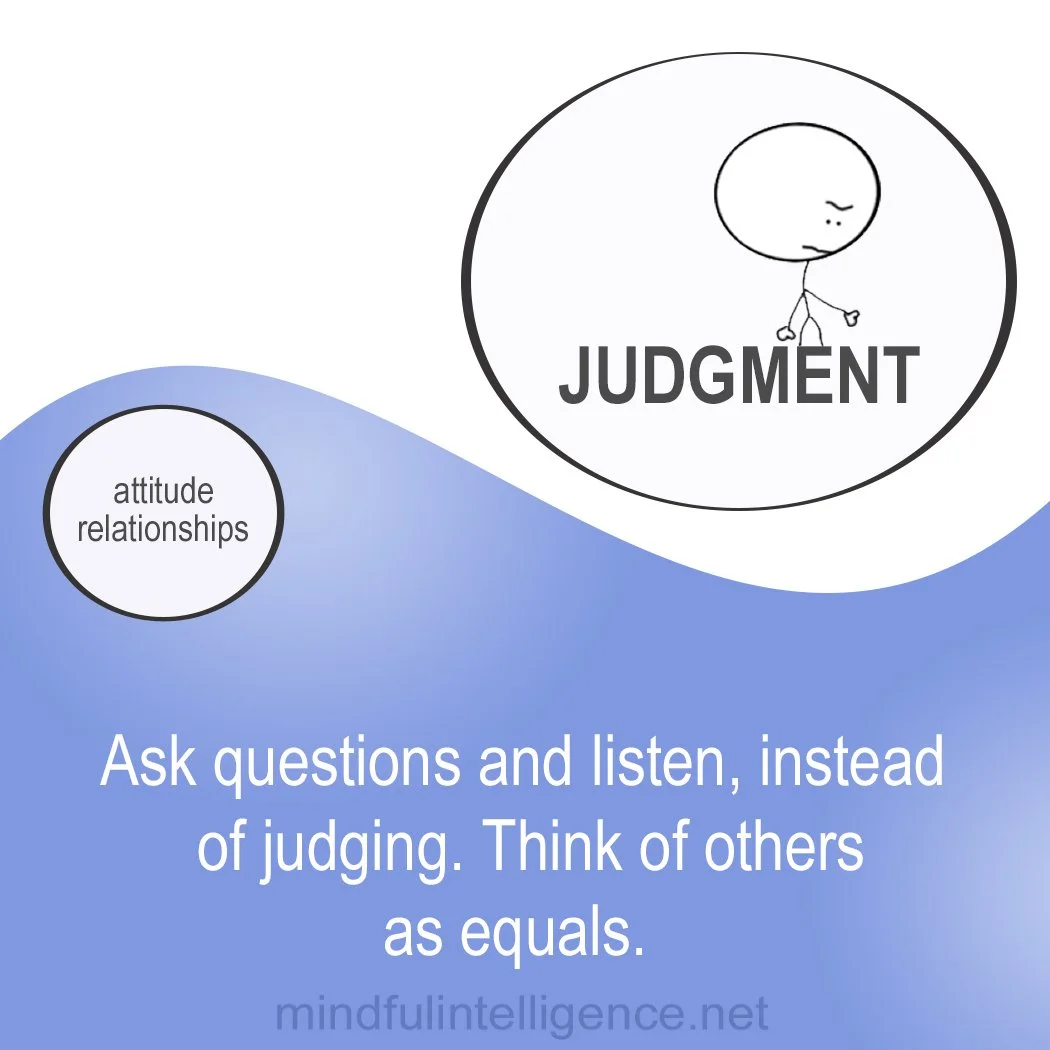 JUDGMENT

attitude
relationships

Ask questions and listen, instead of judging. Think of others as equals.

mindfulintelligence.net